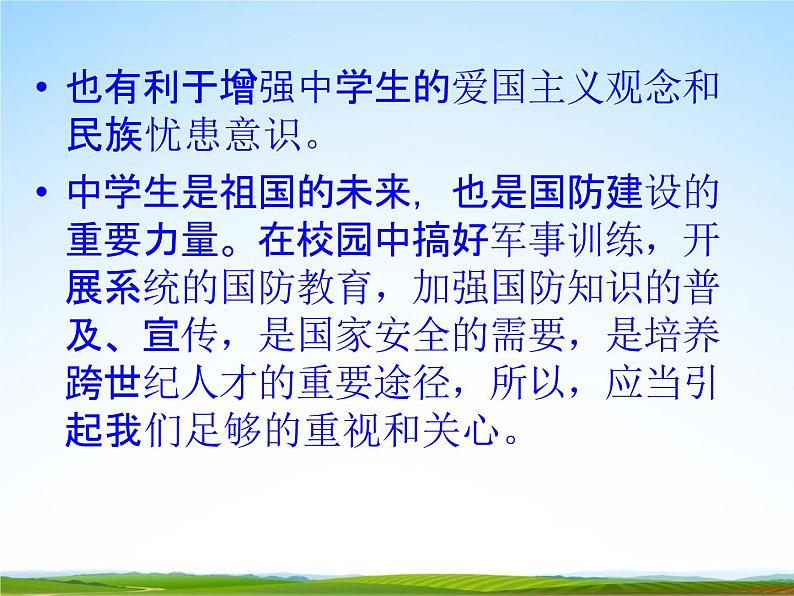 • 也有利于增强中学生的爱国主义观念和民族忧患意识。

• 中学生是祖国的未来，也是国防建设的重要力量。在校园中搞好军事训练，开展系统的国防教育，加强国防知识的普及、宣传，是国家安全的需要，是培养跨世纪人才的重要途径，所以，应当引起我们足够的重视和关心。